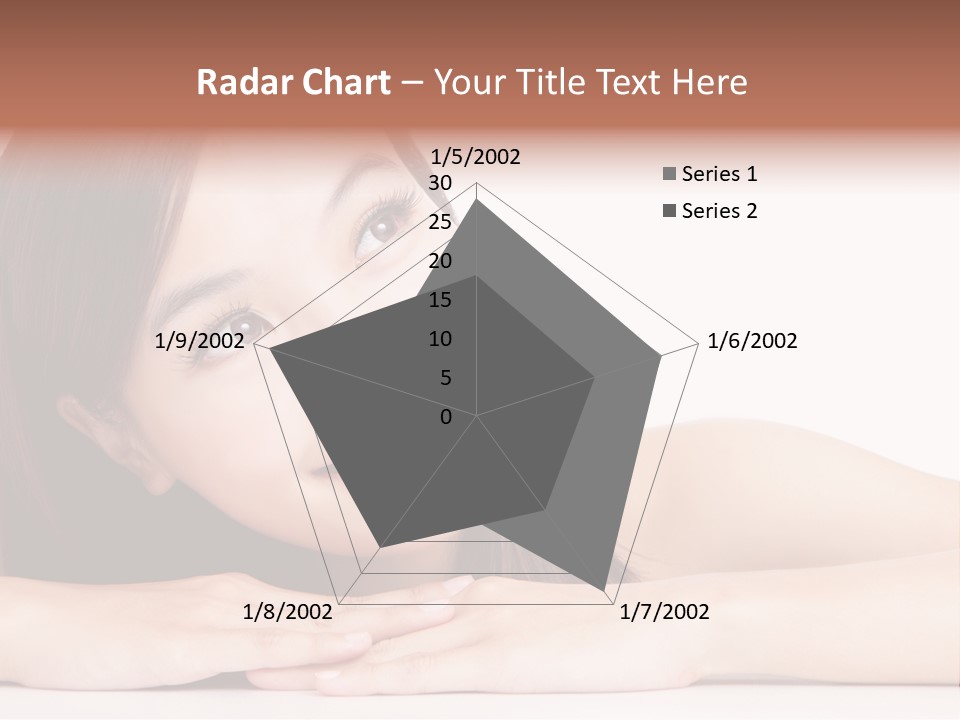 Radar Chart – Your Title Text Here

1/5/2002
30
25
20
15
10
5
0
1/6/2002
1/7/2002
1/8/2002
1/9/2002

Series 1
Series 2